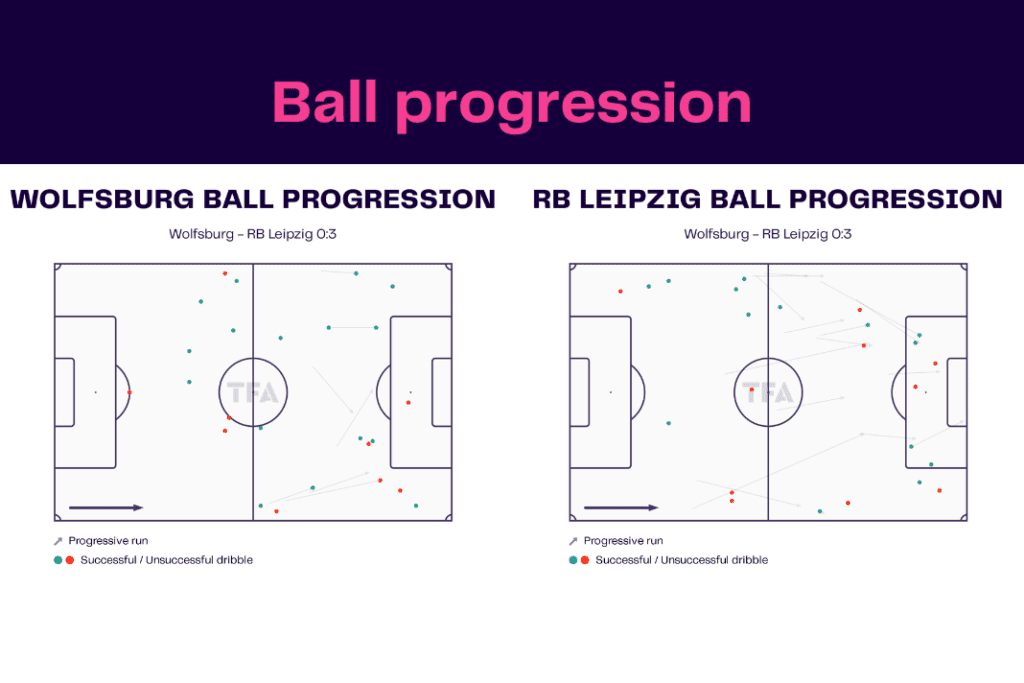 Ball progression

WOLFSBURG BALL PROGRESSION

Wolfsburg - RB Leipzig 0:3

TFA

Progressive run

Successful / Unsuccessful dribble

RB LEIPZIG BALL PROGRESSION

Wolfsburg - RB Leipzig 0:3

TFA

Progressive run

Successful / Unsuccessful dribble